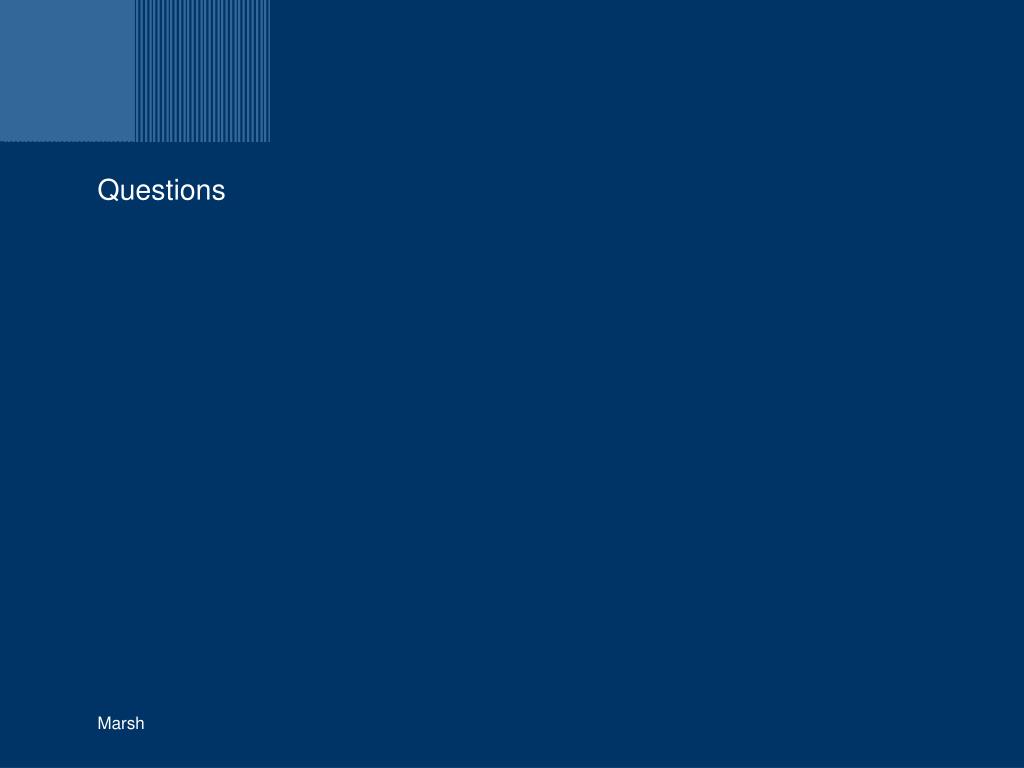 Questions

Marsh